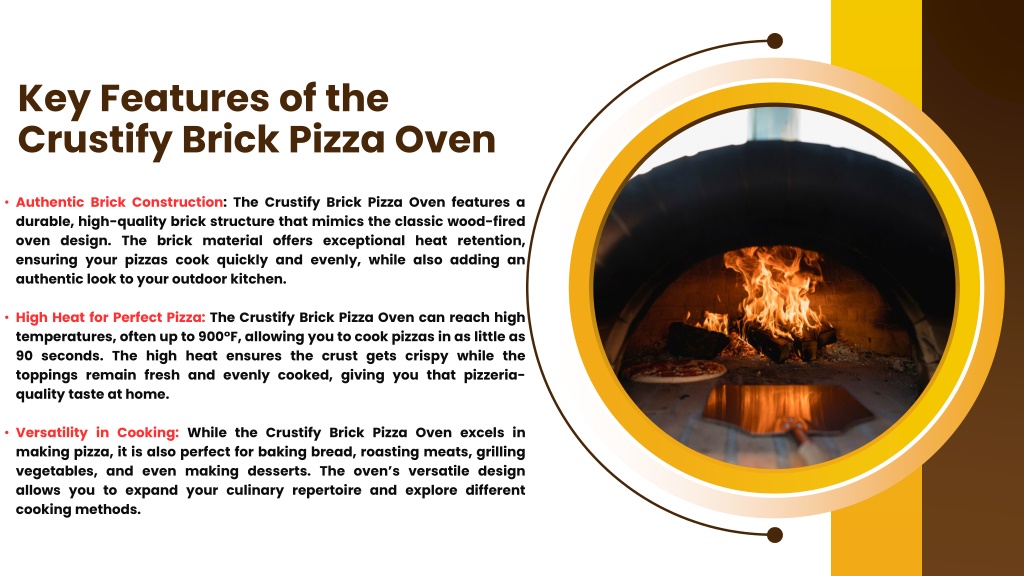 Key Features of the Crustify Brick Pizza Oven

• Authentic Brick Construction: The Crustify Brick Pizza Oven features a durable, high-quality brick structure that mimics the classic wood-fired oven design. The brick material offers exceptional heat retention, ensuring your pizzas cook quickly and evenly, while also adding an authentic look to your outdoor kitchen.

• High Heat for Perfect Pizza: The Crustify Brick Pizza Oven can reach high temperatures, often up to 900°F, allowing you to cook pizzas in as little as 90 seconds. The high heat ensures the crust gets crispy while the toppings remain fresh and evenly cooked, giving you that pizzeria-quality taste at home.

• Versatility in Cooking: While the Crustify Brick Pizza Oven excels in making pizza, it is also perfect for baking bread, roasting meats, grilling vegetables, and even making desserts. The oven's versatile design allows you to expand your culinary repertoire and explore different cooking methods.